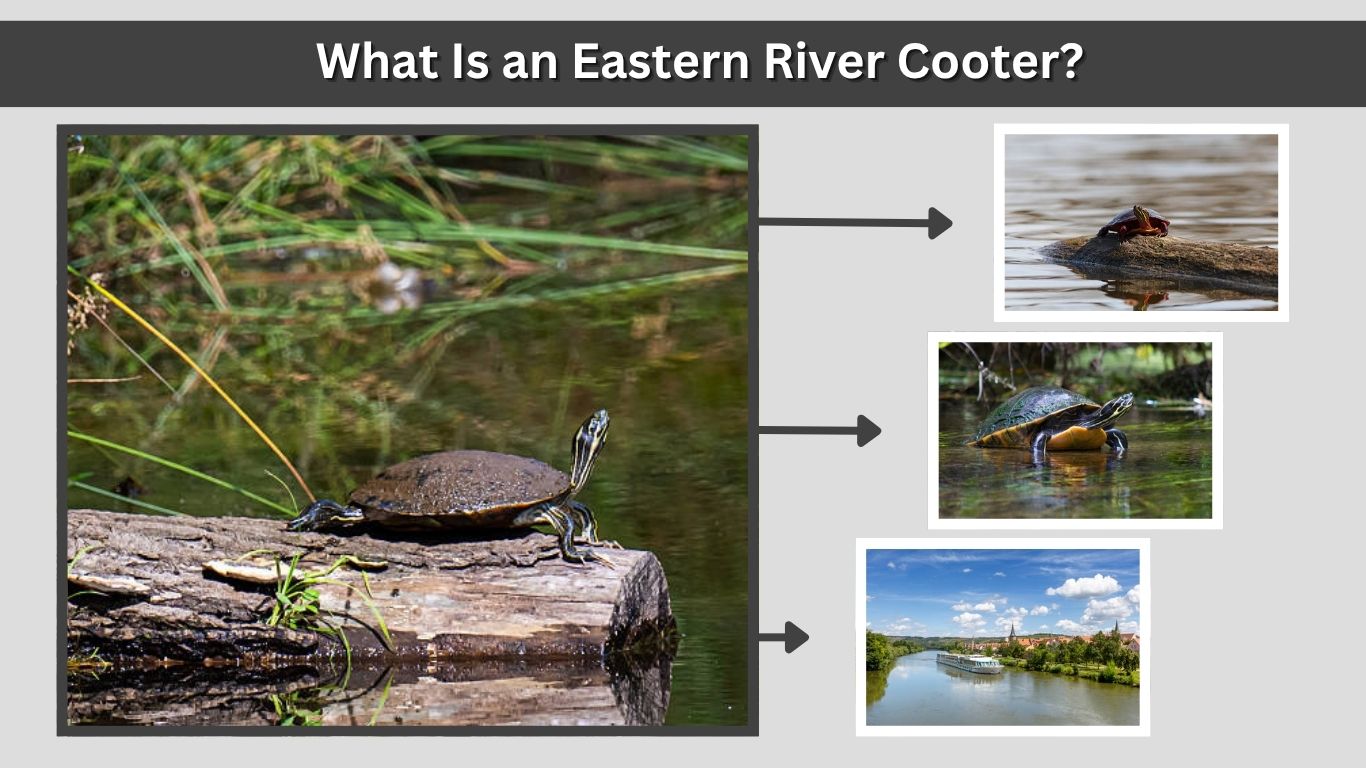 What Is an Eastern River Cooter?